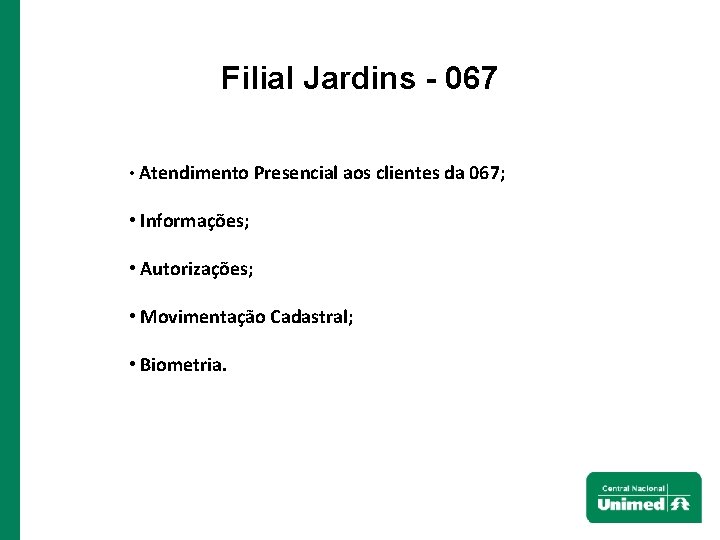 Filial Jardins - 067

• Atendimento Presencial aos clientes da 067;

• Informações;

• Autorizações;

• Movimentação Cadastral;

• Biometria.

Central Nacional
Unimed